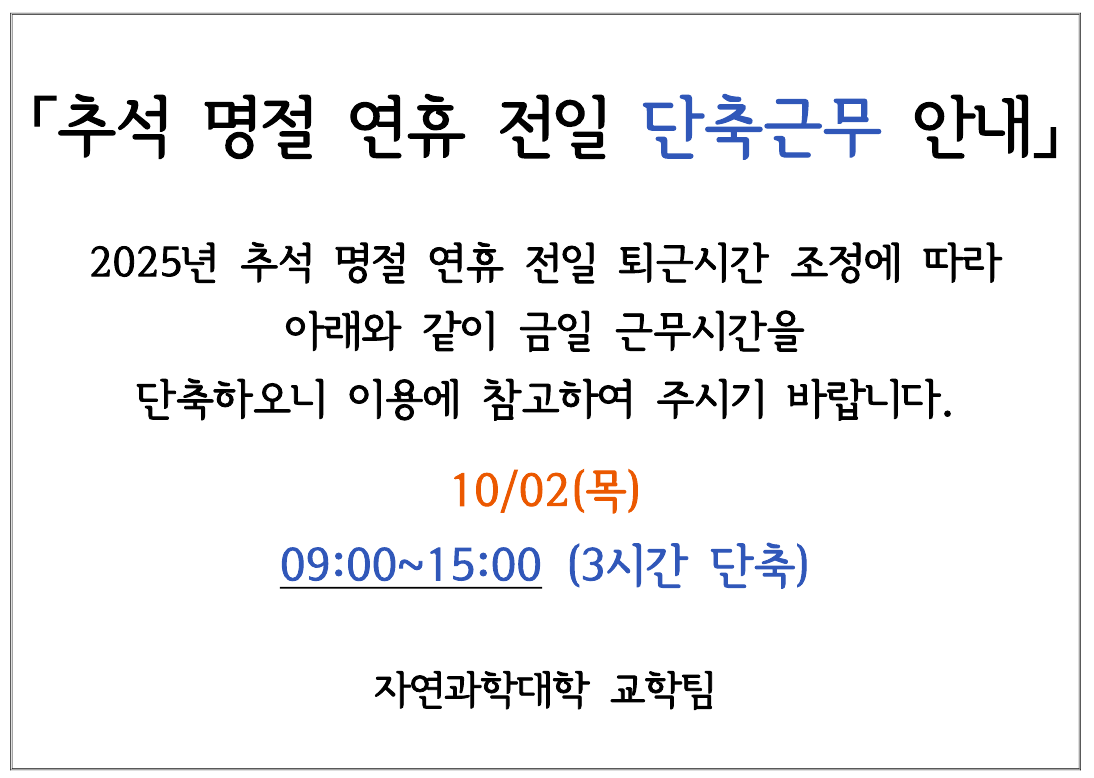 「추석 명절 연휴 전일 단축근무 안내」

2025년 추석 명절 연휴 전일 퇴근시간 조정에 따라 아래와 같이 금일 근무시간을 단축하오니 이용에 참고하여 주시기 바랍니다.

10/02(목)

09:00~15:00 (3시간 단축)

자연과학대학 교학팀